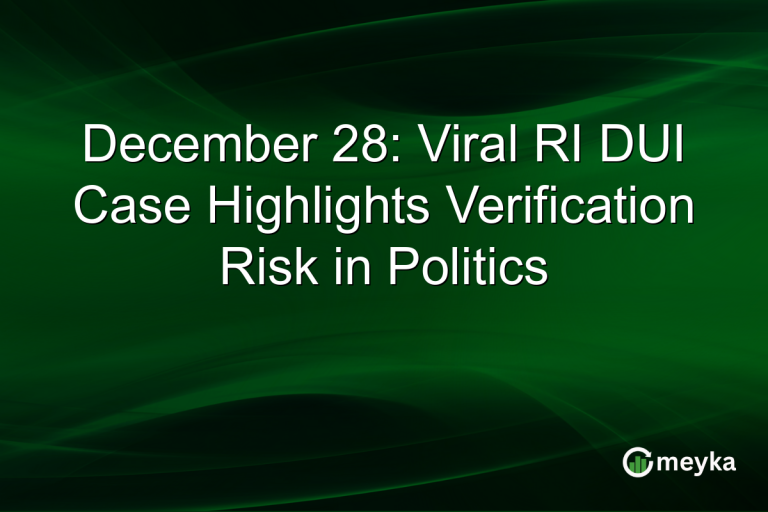 December 28: Viral RI DUI Case Highlights Verification Risk in Politics

meyka